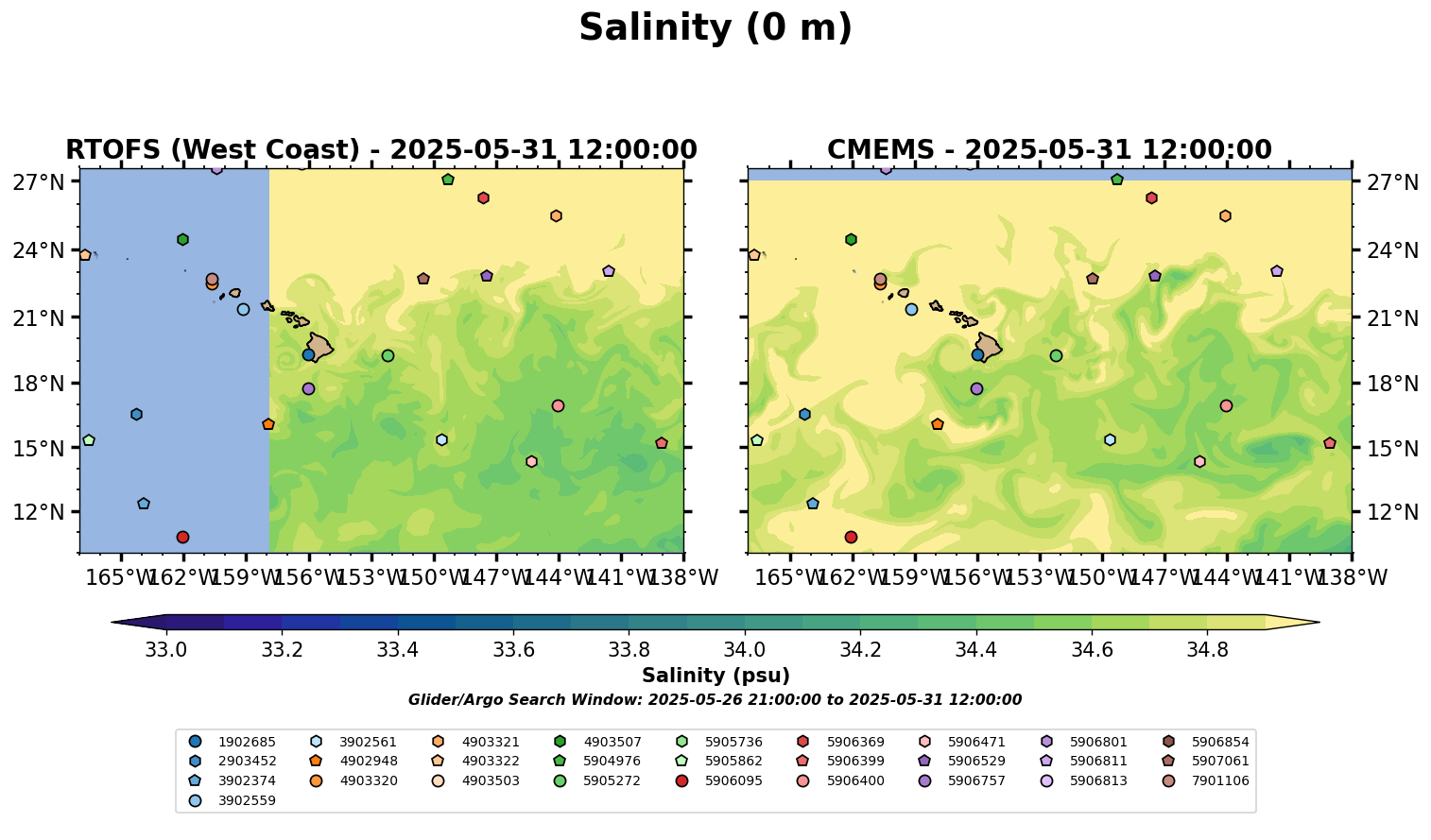 Salinity (0 m)

RTOFS (West Coast) - 2025-05-31 12:00:00

27°N
24°N
21°N
18°N
15°N
12°N

165°W 162°W 159°W 156°W 153°W 150°W 147°W 144°W 141°W 138°W

CMEMS - 2025-05-31 12:00:00

27°N
24°N
21°N
18°N
15°N
12°N

165°W 162°W 159°W 156°W 153°W 150°W 147°W 144°W 141°W 138°W

33.0 33.2 33.4 33.6 33.8 34.0 34.2 34.4 34.6 34.8

Salinity (psu)

Glider/Argo Search Window: 2025-05-26 21:00:00 to 2025-05-31 12:00:00

1902685
2903452
3902374
3902559
3902561
4902948
4903320
4903321
4903322
4903503
4903507
5904976
5905272
5905736
5905862
5906095
5906369
5906399
5906400
5906471
5906529
5906757
5906801
5906811
5906813
5906854
5907061
7901106